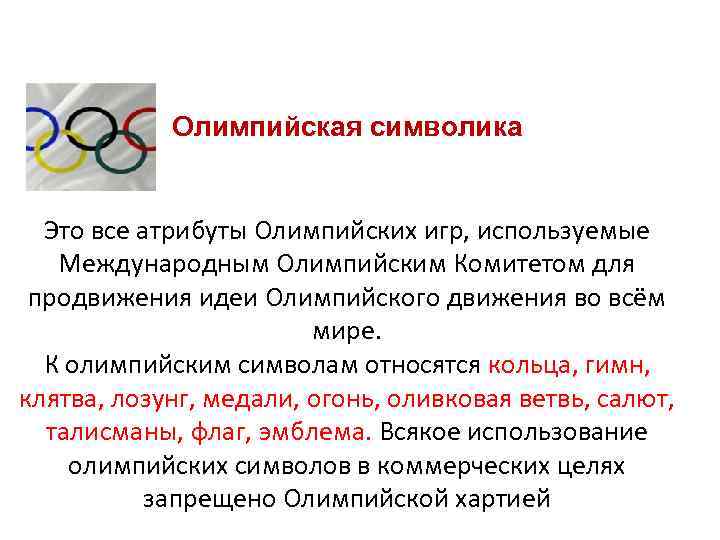 Олимпийская символика

Это все атрибуты Олимпийских игр, используемые Международным Олимпийским Комитетом для продвижения идеи Олимпийского движения во всём мире.
К олимпийским символам относятся кольца, гимн, клятва, лозунг, медали, огонь, оливковая ветвь, салют, талисманы, флаг, эмблема. Всякое использование олимпийских символов в коммерческих целях запрещено Олимпийской хартией